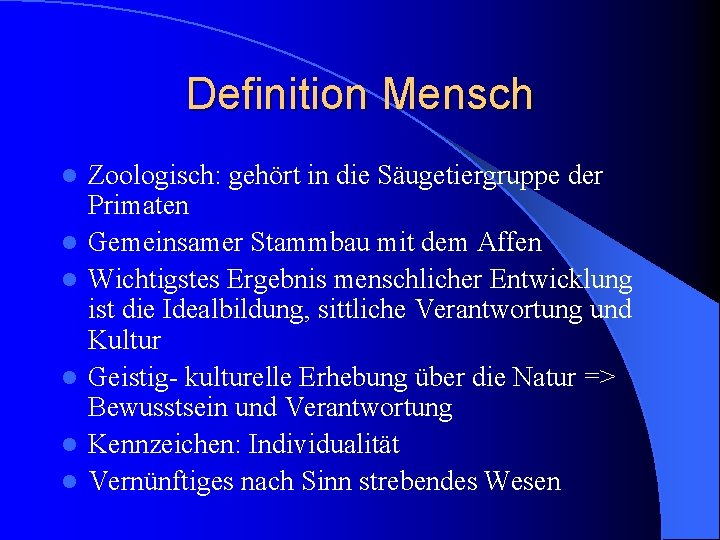 Definition Mensch

- Zoologisch: gehört in die Säugetiergruppe der Primaten
- Gemeinsamer Stammbau mit dem Affen
- Wichtigstes Ergebnis menschlicher Entwicklung ist die Idealbildung, sittliche Verantwortung und Kultur
- Geistig- kulturelle Erhebung über die Natur => Bewusstsein und Verantwortung
- Kennzeichen: Individualität
- Vernünftiges nach Sinn strebendes Wesen